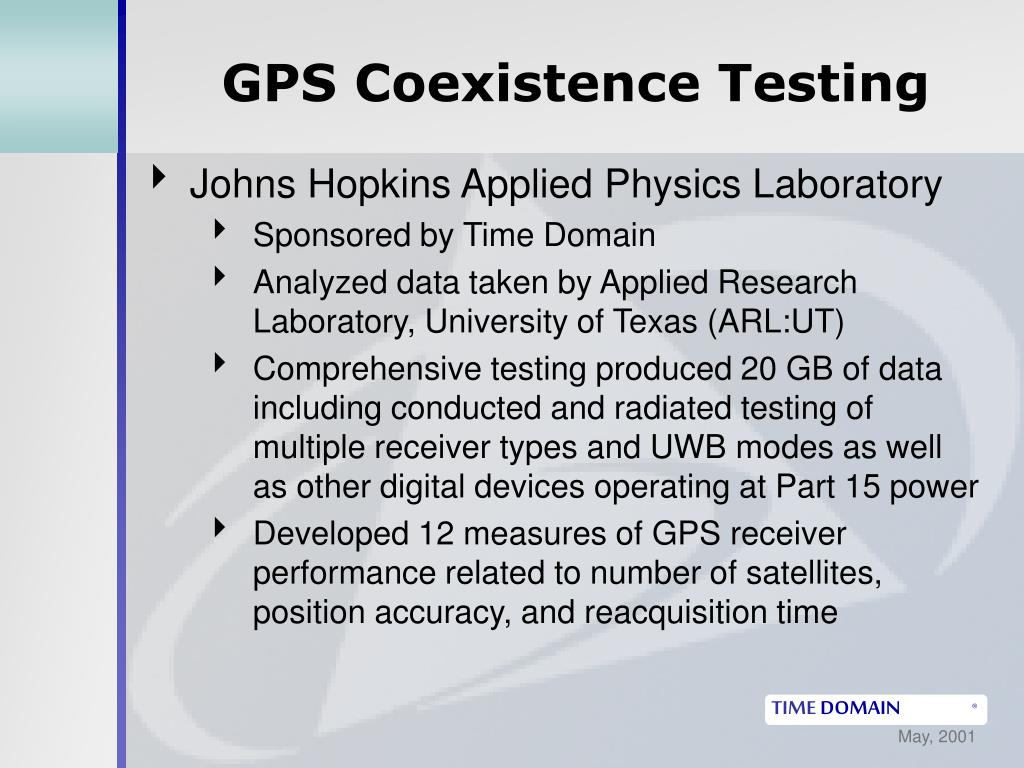 GPS Coexistence Testing

Johns Hopkins Applied Physics Laboratory

Sponsored by Time Domain

Analyzed data taken by Applied Research Laboratory, University of Texas (ARL:UT)

Comprehensive testing produced 20 GB of data including conducted and radiated testing of multiple receiver types and UWB modes as well as other digital devices operating at Part 15 power

Developed 12 measures of GPS receiver performance related to number of satellites, position accuracy, and reacquisition time

TIME DOMAIN ®

May, 2001